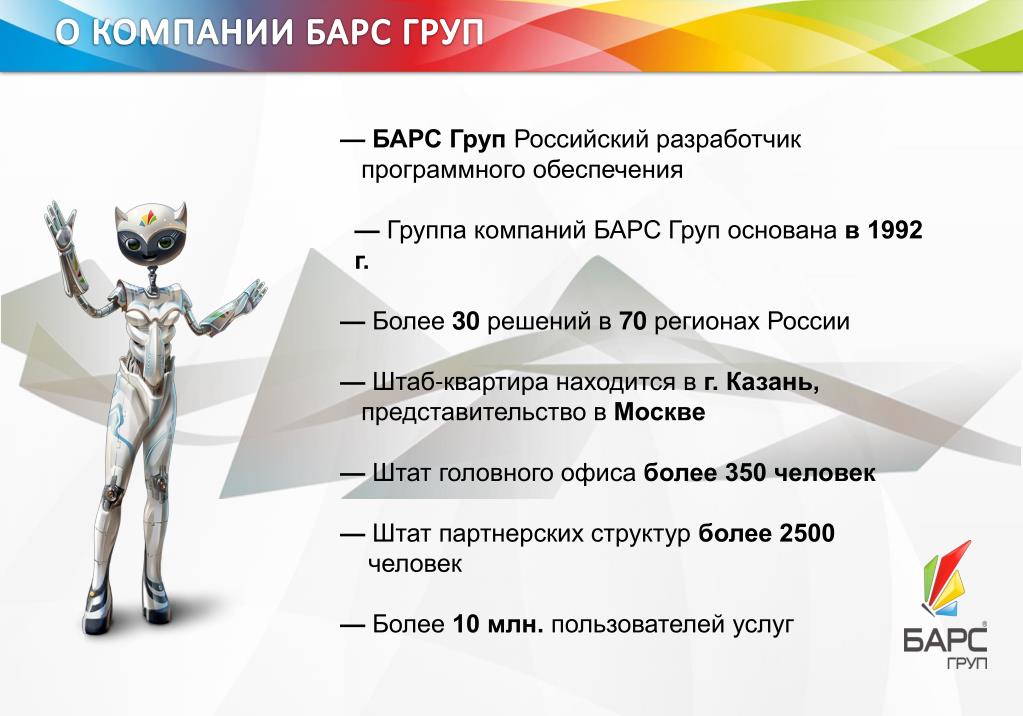 О КОМПАНИИ БАРС ГРУП

— БАРС Груп Российский разработчик программного обеспечения

— Группа компаний БАРС Груп основана в 1992 г.

— Более 30 решений в 70 регионах России

— Штаб-квартира находится в г. Казань, представительство в Москве

— Штат головного офиса более 350 человек

— Штат партнерских структур более 2500 человек

— Более 10 млн. пользователей услуг

БАРС ГРУП